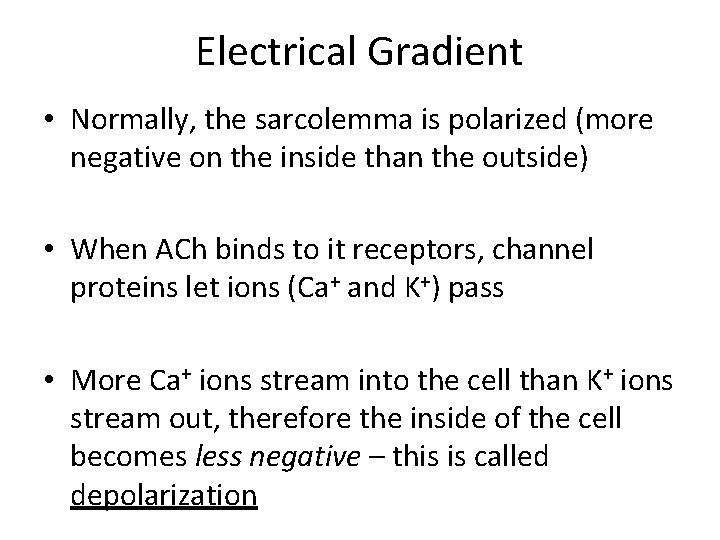 Electrical Gradient

• Normally, the sarcolemma is polarized (more negative on the inside than the outside)

• When ACh binds to it receptors, channel proteins let ions ($Ca^+$ and $K^+$) pass

• More $Ca^+$ ions stream into the cell than $K^+$ ions stream out, therefore the inside of the cell becomes less negative – this is called depolarization